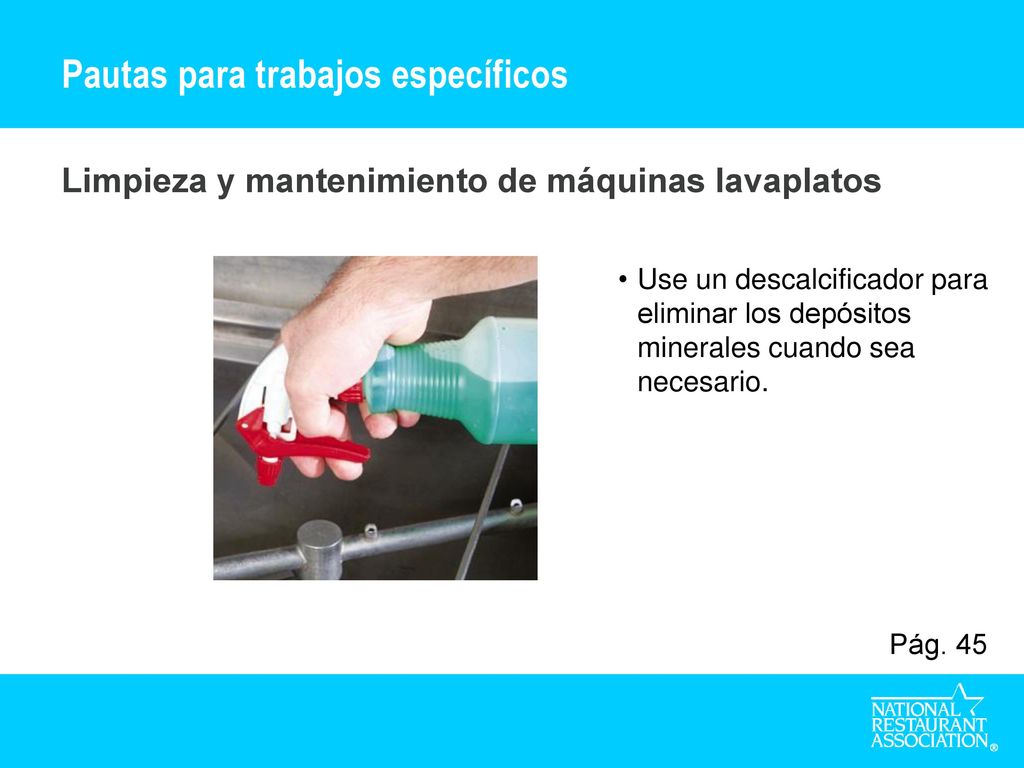 Pautas para trabajos específicos

Limpieza y mantenimiento de máquinas lavaplatos

• Use un descalcificador para eliminar los depósitos minerales cuando sea necesario.

Pág. 45

NATIONAL RESTAURANT ASSOCIATION®